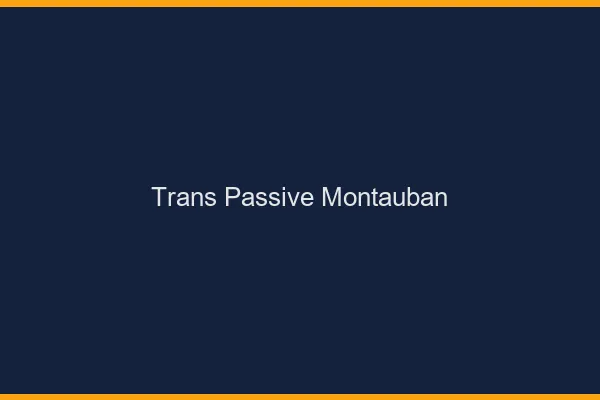 Trans Passive Montauban